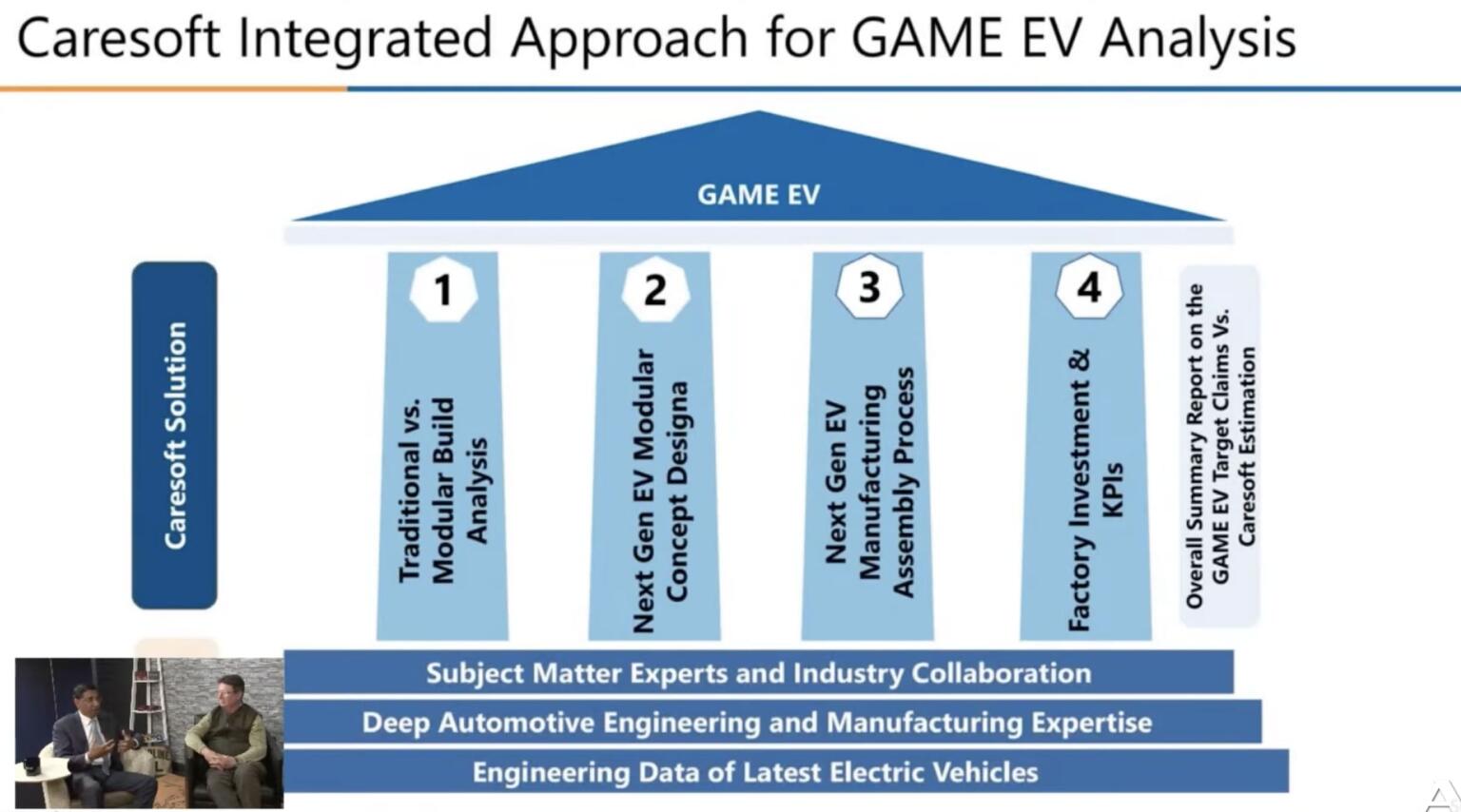 Caresoft Integrated Approach for GAME EV Analysis

GAME EV

Caresoft Solution

1
Traditional vs. Modular Build Analysis

2
Next Gen EV Modular Concept Designa

3
Next Gen EV Manufacturing Assembly Process

4
Factory Investment & KPIs

Overall Summary Report on the GAME EV Target Claims Vs. Caresoft Estimation

Subject Matter Experts and Industry Collaboration

Deep Automotive Engineering and Manufacturing Expertise

Engineering Data of Latest Electric Vehicles